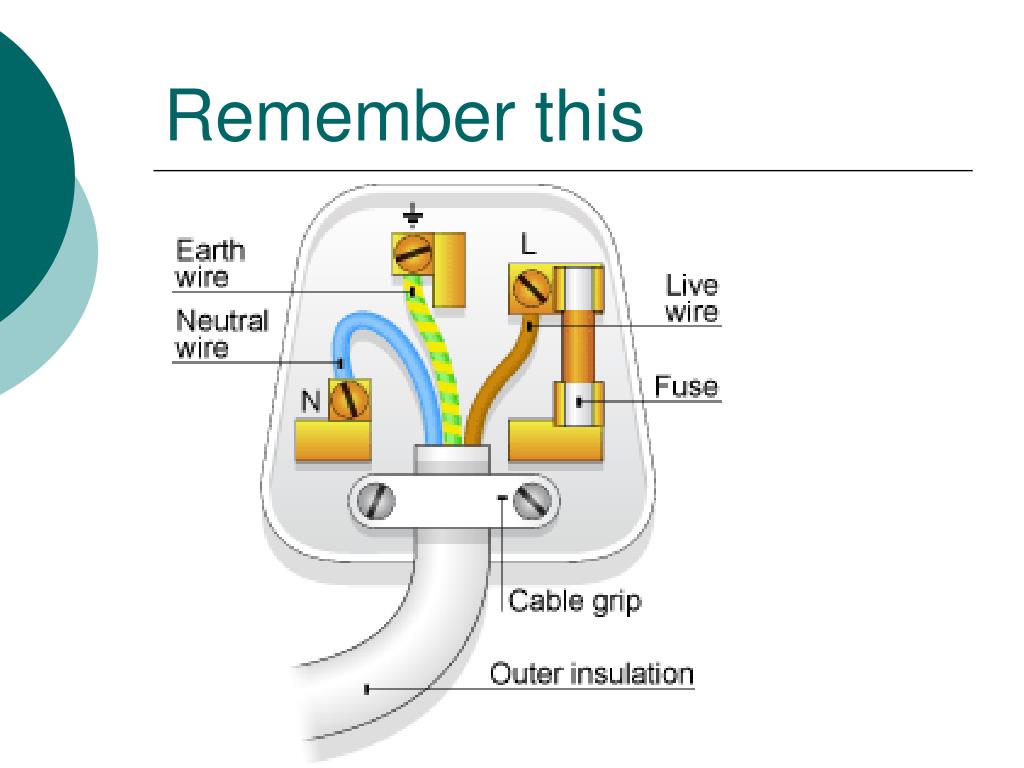 Remember this

Earth wire

Neutral wire

N

L

Live wire

Fuse

Cable grip

Outer insulation